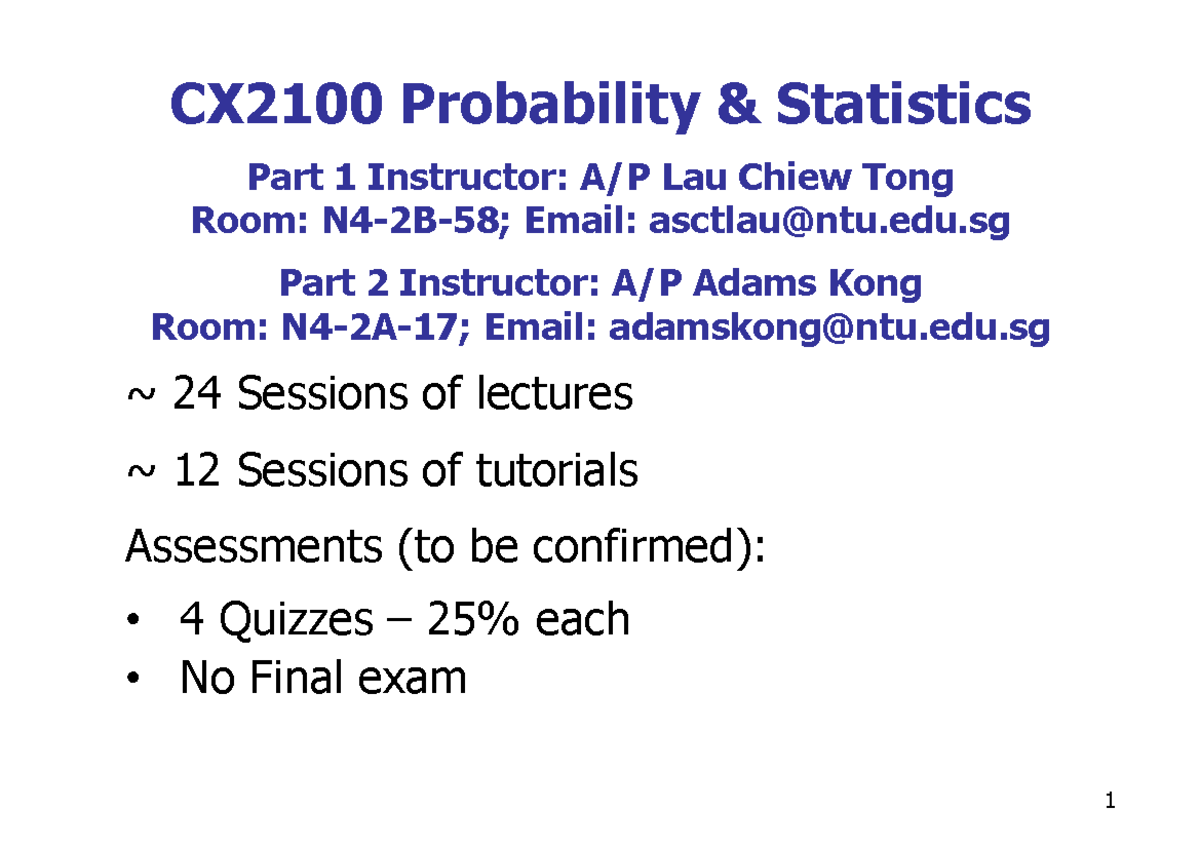 CX2100 Probability & Statistics

Part 1 Instructor: A/P Lau Chiew Tong
Room: N4-2B-58; Email: asctlau@ntu.edu.sg

Part 2 Instructor: A/P Adams Kong
Room: N4-2A-17; Email: adamskong@ntu.edu.sg

~ 24 Sessions of lectures

~ 12 Sessions of tutorials

Assessments (to be confirmed):

• 4 Quizzes – 25% each
• No Final exam

1